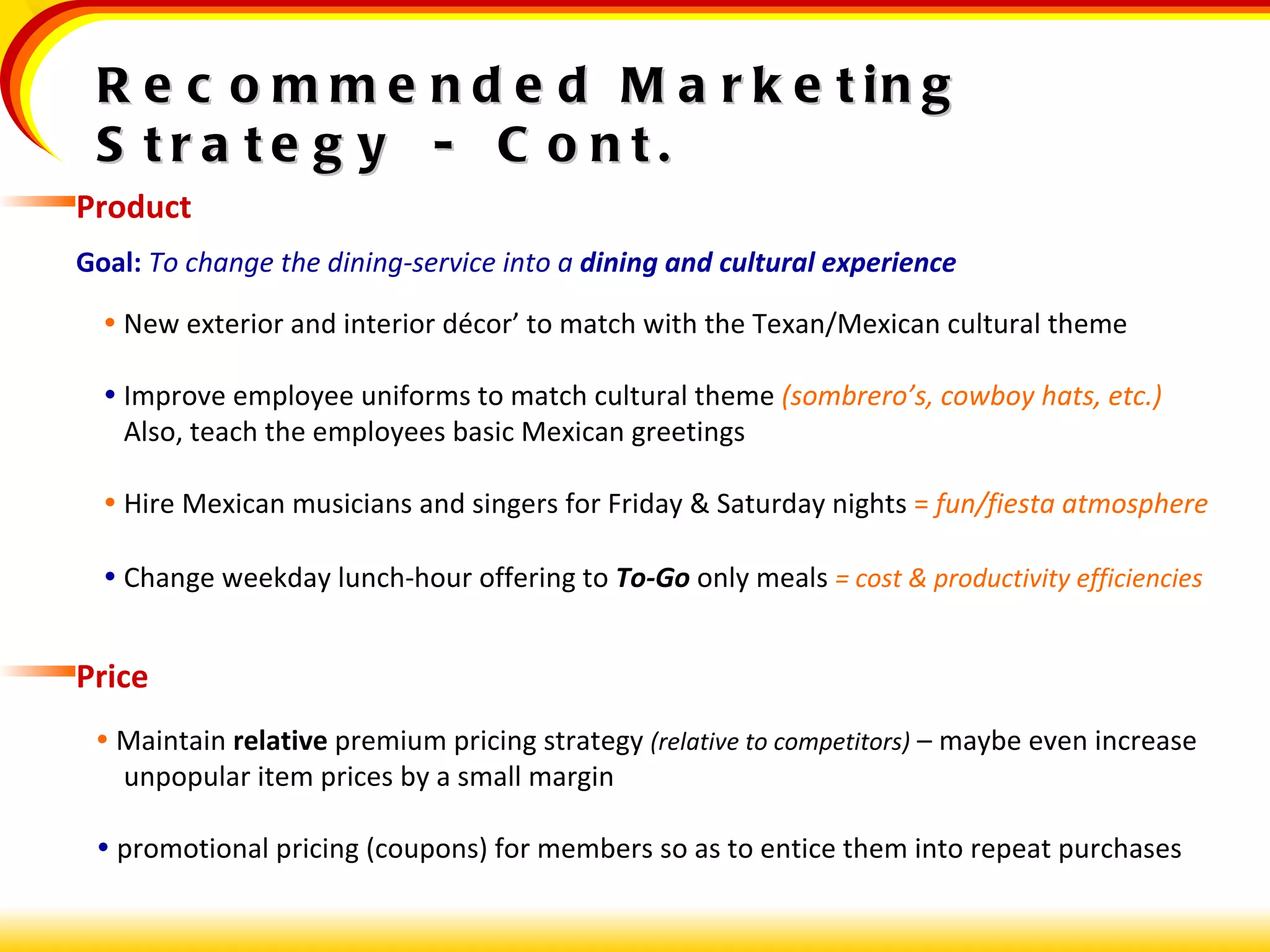 Recommended Marketing Strategy - Cont.

Product

Goal: To change the dining-service into a dining and cultural experience

• New exterior and interior décor’ to match with the Texan/Mexican cultural theme

• Improve employee uniforms to match cultural theme (sombrero’s, cowboy hats, etc.) Also, teach the employees basic Mexican greetings

• Hire Mexican musicians and singers for Friday & Saturday nights = fun/fiesta atmosphere

• Change weekday lunch-hour offering to To-Go only meals = cost & productivity efficiencies

Price

• Maintain relative premium pricing strategy (relative to competitors) – maybe even increase unpopular item prices by a small margin

• promotional pricing (coupons) for members so as to entice them into repeat purchases